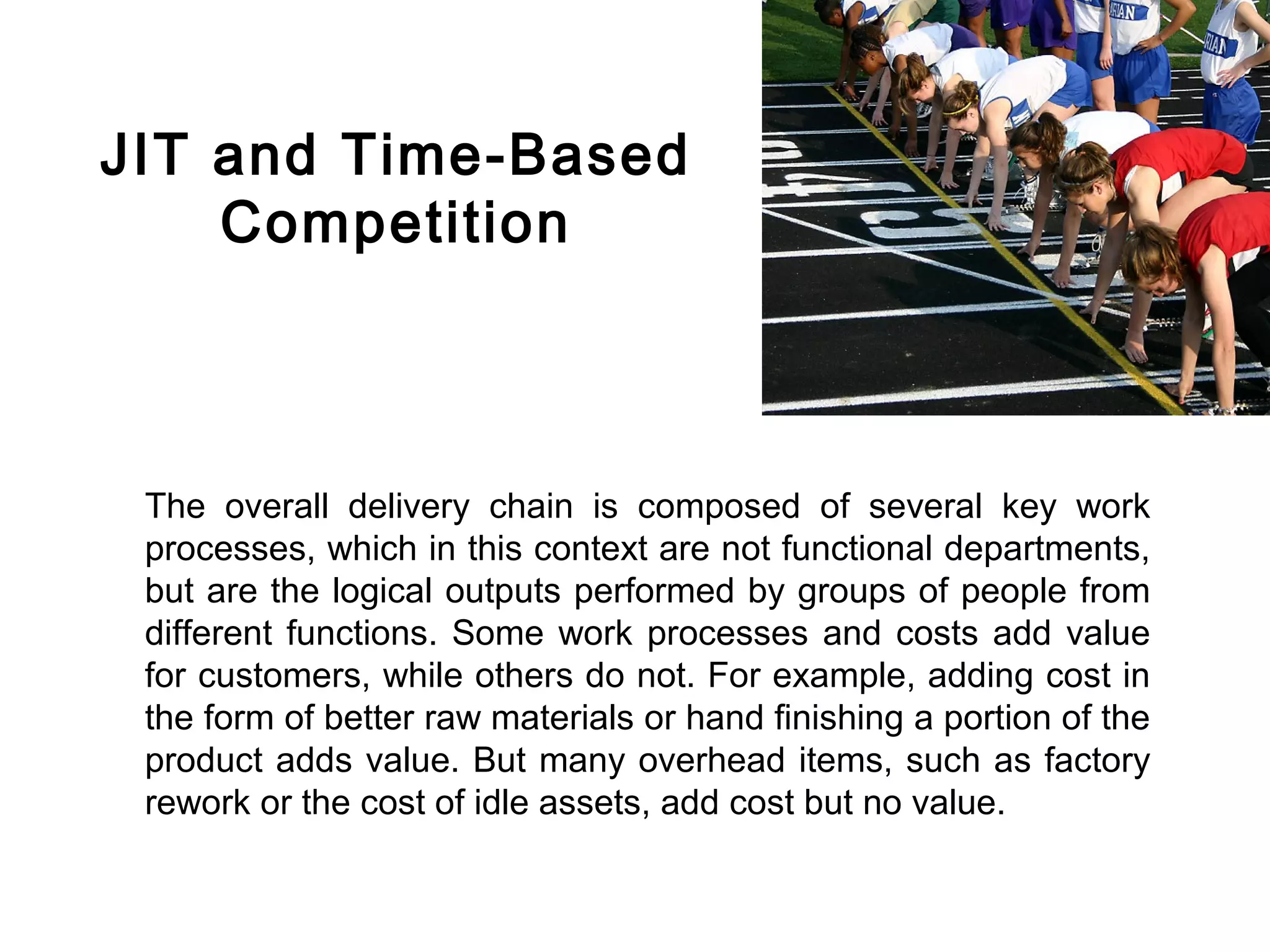 JIT and Time-Based Competition

The overall delivery chain is composed of several key work processes, which in this context are not functional departments, but are the logical outputs performed by groups of people from different functions. Some work processes and costs add value for customers, while others do not. For example, adding cost in the form of better raw materials or hand finishing a portion of the product adds value. But many overhead items, such as factory rework or the cost of idle assets, add cost but no value.